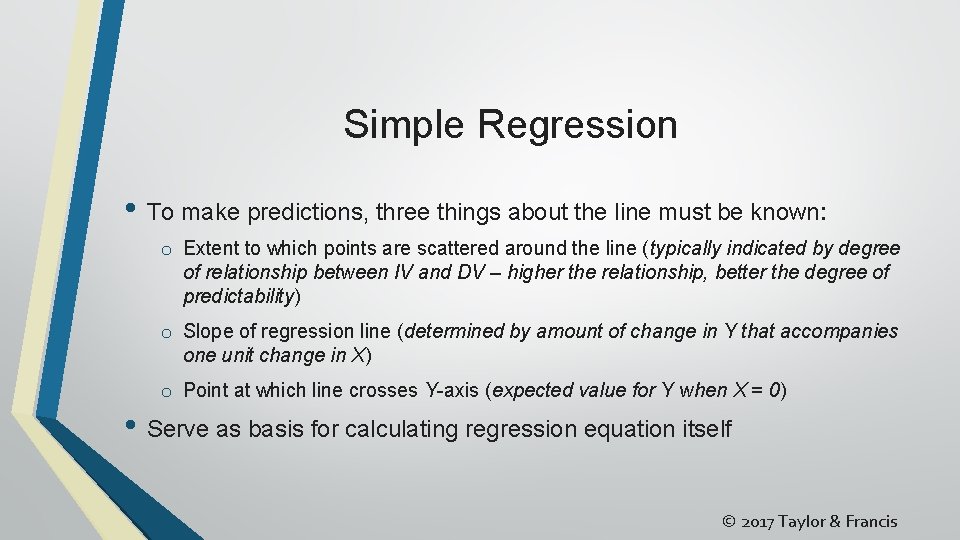 Simple Regression

• To make predictions, three things about the line must be known:

o Extent to which points are scattered around the line (typically indicated by degree of relationship between IV and DV – higher the relationship, better the degree of predictability)

o Slope of regression line (determined by amount of change in Y that accompanies one unit change in X)

o Point at which line crosses Y-axis (expected value for Y when X = 0)

• Serve as basis for calculating regression equation itself

© 2017 Taylor & Francis